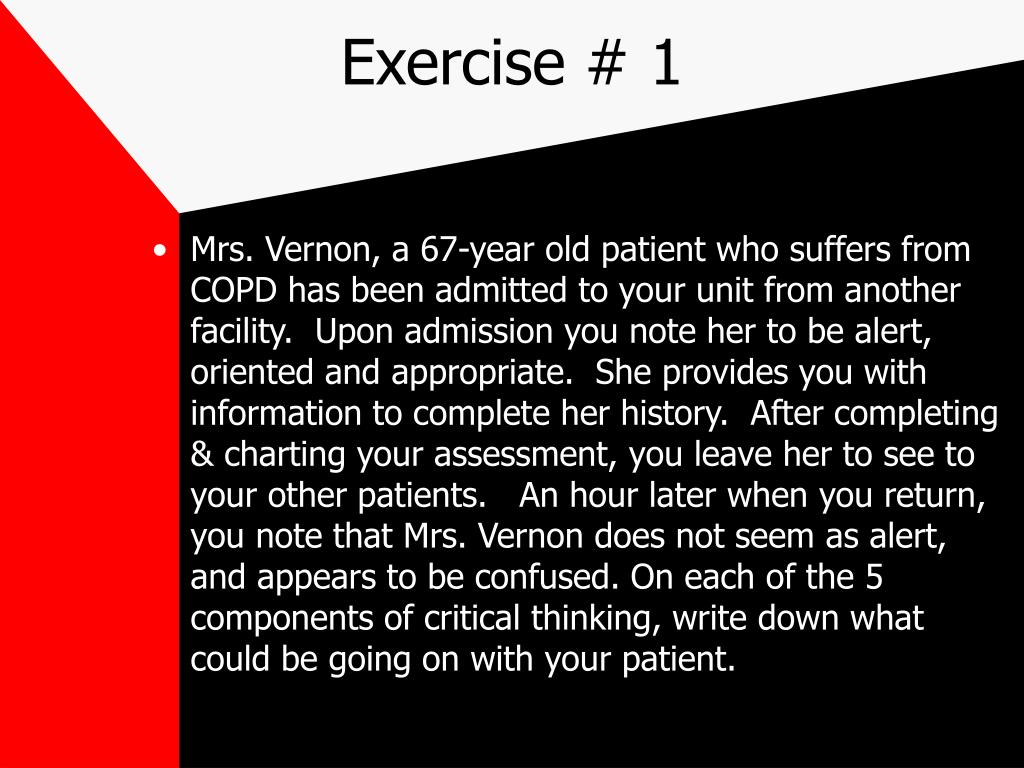 Exercise # 1

• Mrs. Vernon, a 67-year old patient who suffers from COPD has been admitted to your unit from another facility. Upon admission you note her to be alert, oriented and appropriate. She provides you with information to complete her history. After completing & charting your assessment, you leave her to see to your other patients. An hour later when you return, you note that Mrs. Vernon does not seem as alert, and appears to be confused. On each of the 5 components of critical thinking, write down what could be going on with your patient.